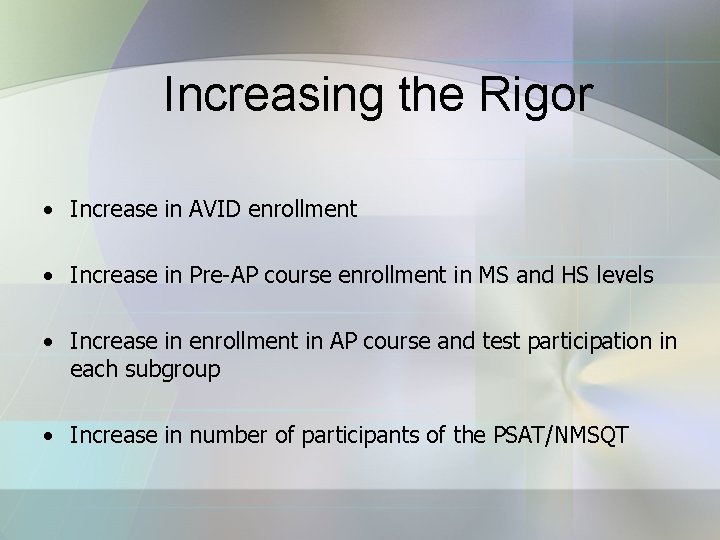 Increasing the Rigor

• Increase in AVID enrollment

• Increase in Pre-AP course enrollment in MS and HS levels

• Increase in enrollment in AP course and test participation in each subgroup

• Increase in number of participants of the PSAT/NMSQT